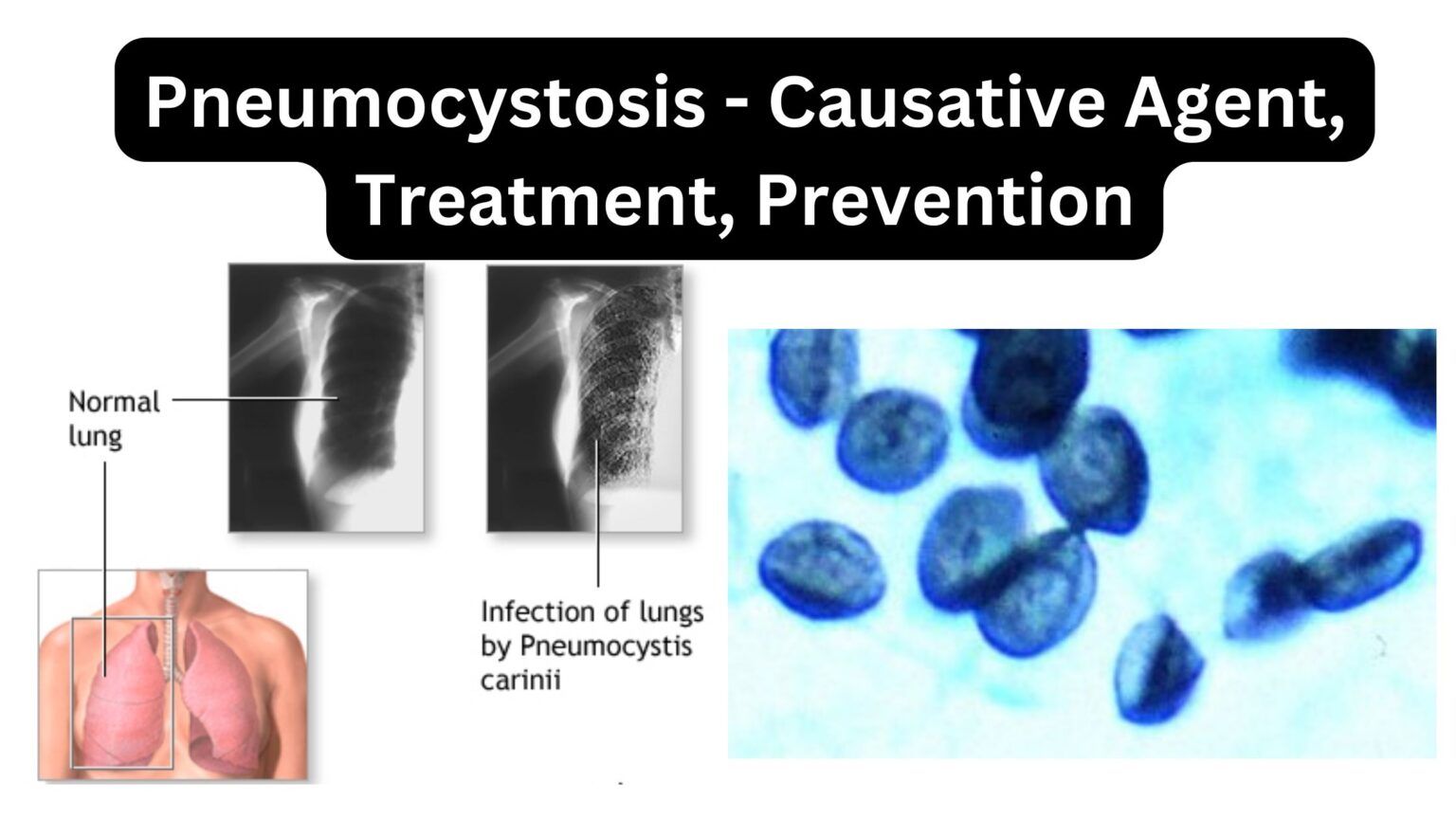 Pneumocystosis - Causative Agent, Treatment, Prevention

Normal lung

Infection of lungs by Pneumocystis carinii